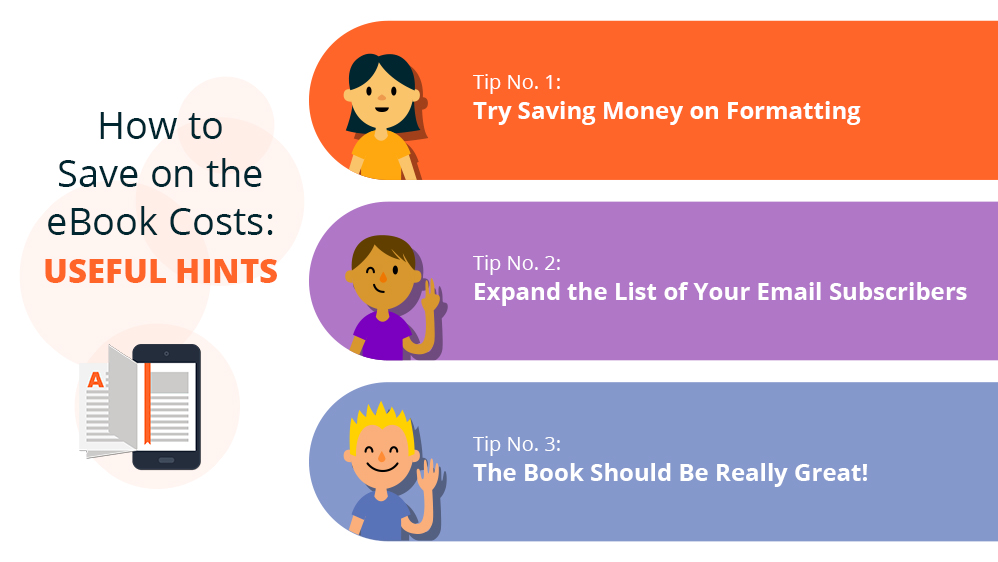 How to Save on the eBook Costs:
USEFUL HINTS

A

Tip No. 1:
Try Saving Money on Formatting

Tip No. 2:
Expand the List of Your Email Subscribers

Tip No. 3:
The Book Should Be Really Great!